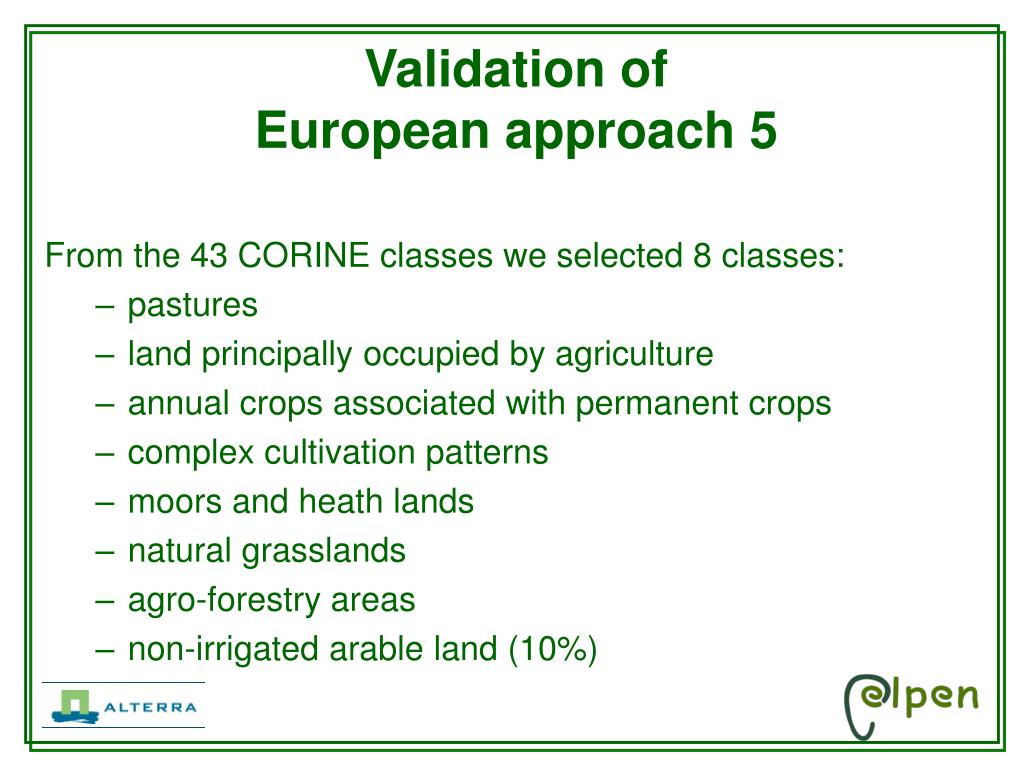 Validation of
European approach 5

From the 43 CORINE classes we selected 8 classes:
– pastures
– land principally occupied by agriculture
– annual crops associated with permanent crops
– complex cultivation patterns
– moors and heath lands
– natural grasslands
– agro-forestry areas
– non-irrigated arable land (10%)

ALTERRA

elpen